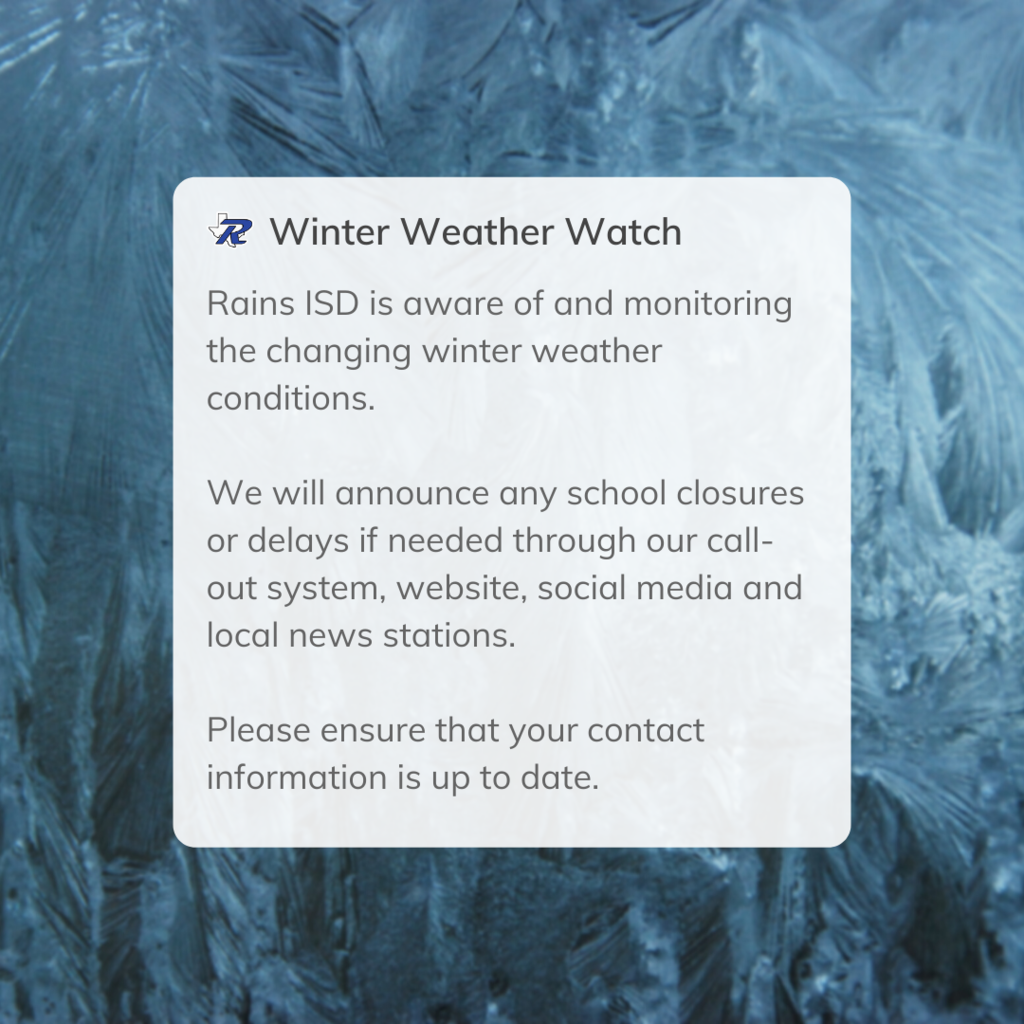 R Winter Weather Watch

Rains ISD is aware of and monitoring the changing winter weather conditions.

We will announce any school closures or delays if needed through our call-out system, website, social media and local news stations.

Please ensure that your contact information is up to date.